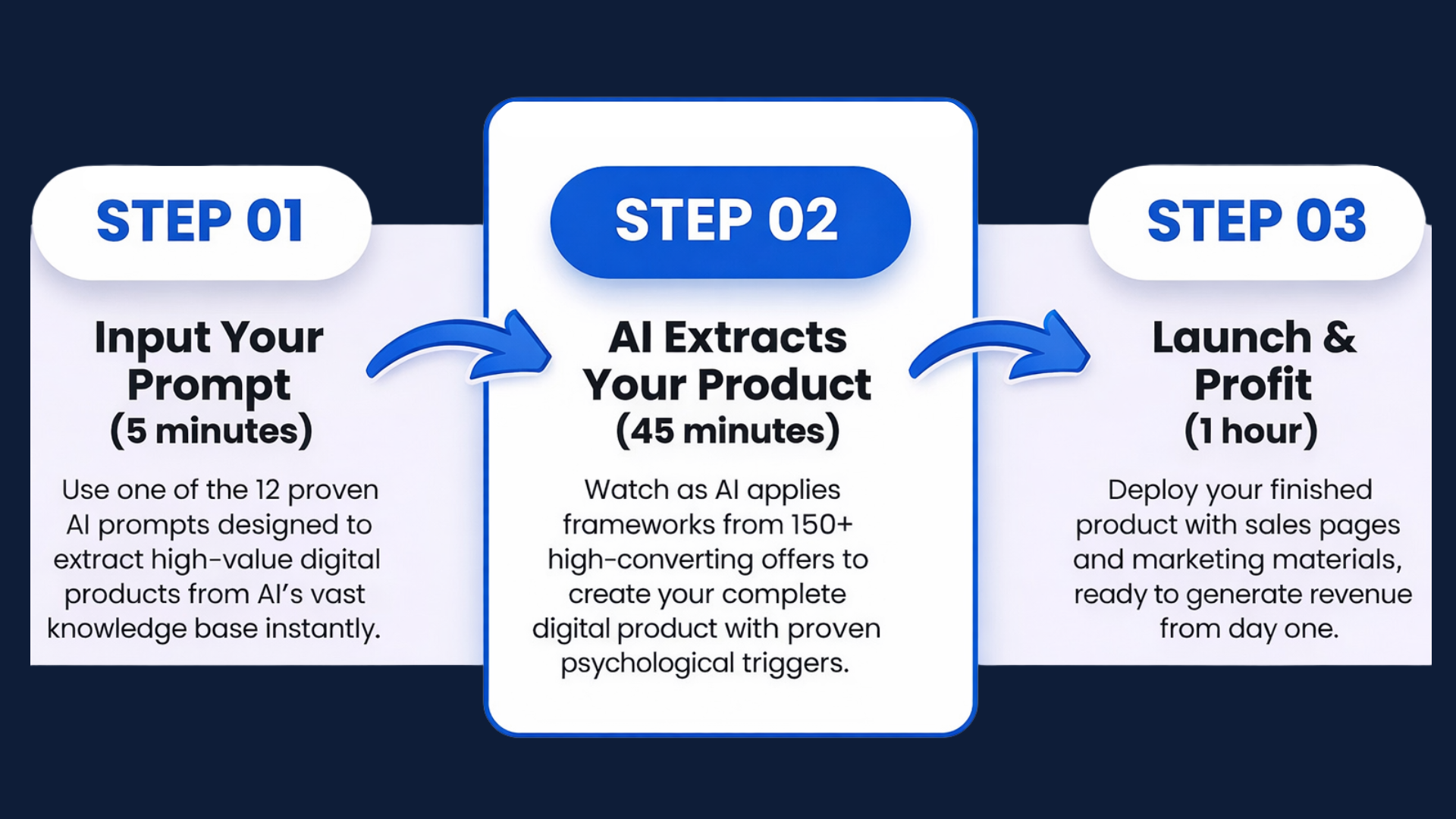 STEP 01

Input Your Prompt
(5 minutes)

Use one of the 12 proven AI prompts designed to extract high-value digital products from AI's vast knowledge base instantly.

STEP 02

AI Extracts Your Product
(45 minutes)

Watch as AI applies frameworks from 150+ high-converting offers to create your complete digital product with proven psychological triggers.

STEP 03

Launch & Profit
(1 hour)

Deploy your finished product with sales pages and marketing materials, ready to generate revenue from day one.